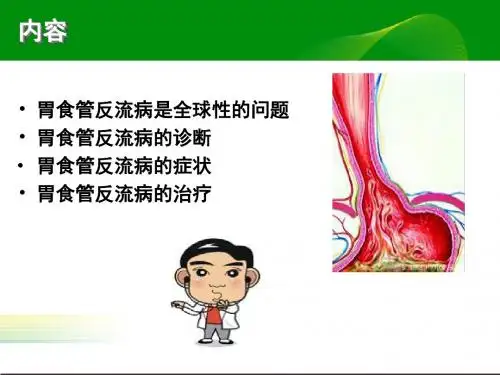 内容

• 胃食管反流病是全球性的问题
• 胃食管反流病的诊断
• 胃食管反流病的症状
• 胃食管反流病的治疗